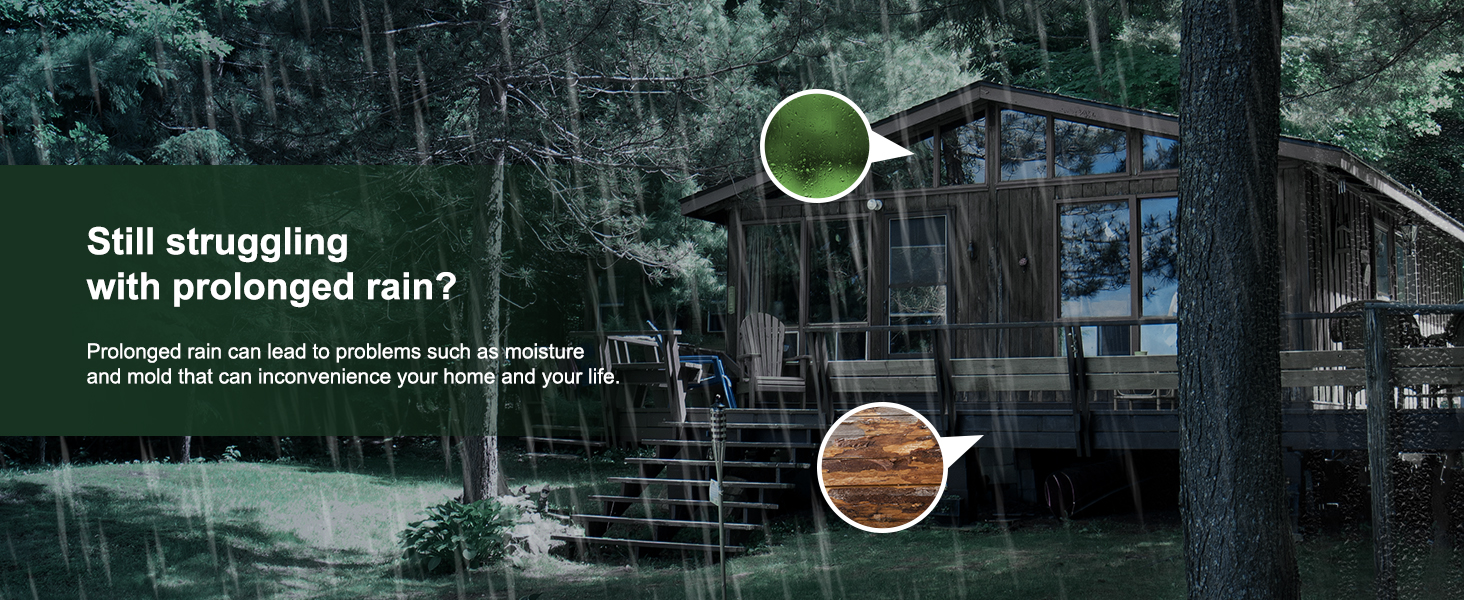 Still struggling with prolonged rain?

Prolonged rain can lead to problems such as moisture and mold that can inconvenience your home and your life.